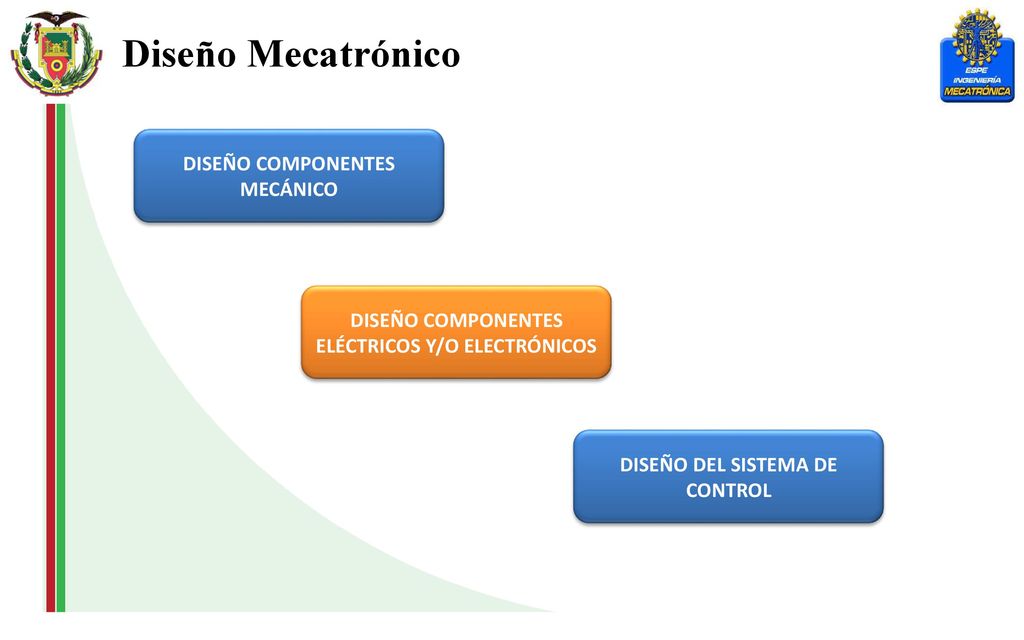 Diseño Mecatrónico

ESPE
INGENIERÍA
MECATRÓNICA

DISEÑO COMPONENTES MECÁNICO

DISEÑO COMPONENTES ELÉCTRICOS Y/O ELECTRÓNICOS

DISEÑO DEL SISTEMA DE CONTROL